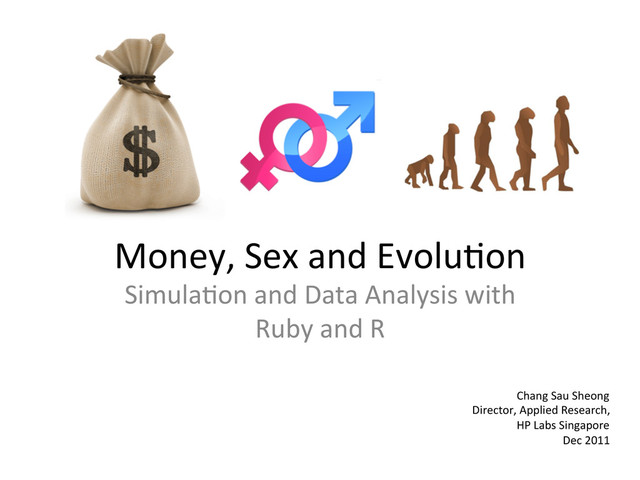 $

Money, Sex and Evolution

Simulation and Data Analysis with Ruby and R

Chang Sau Sheong
Director, Applied Research,
HP Labs Singapore
Dec 2011